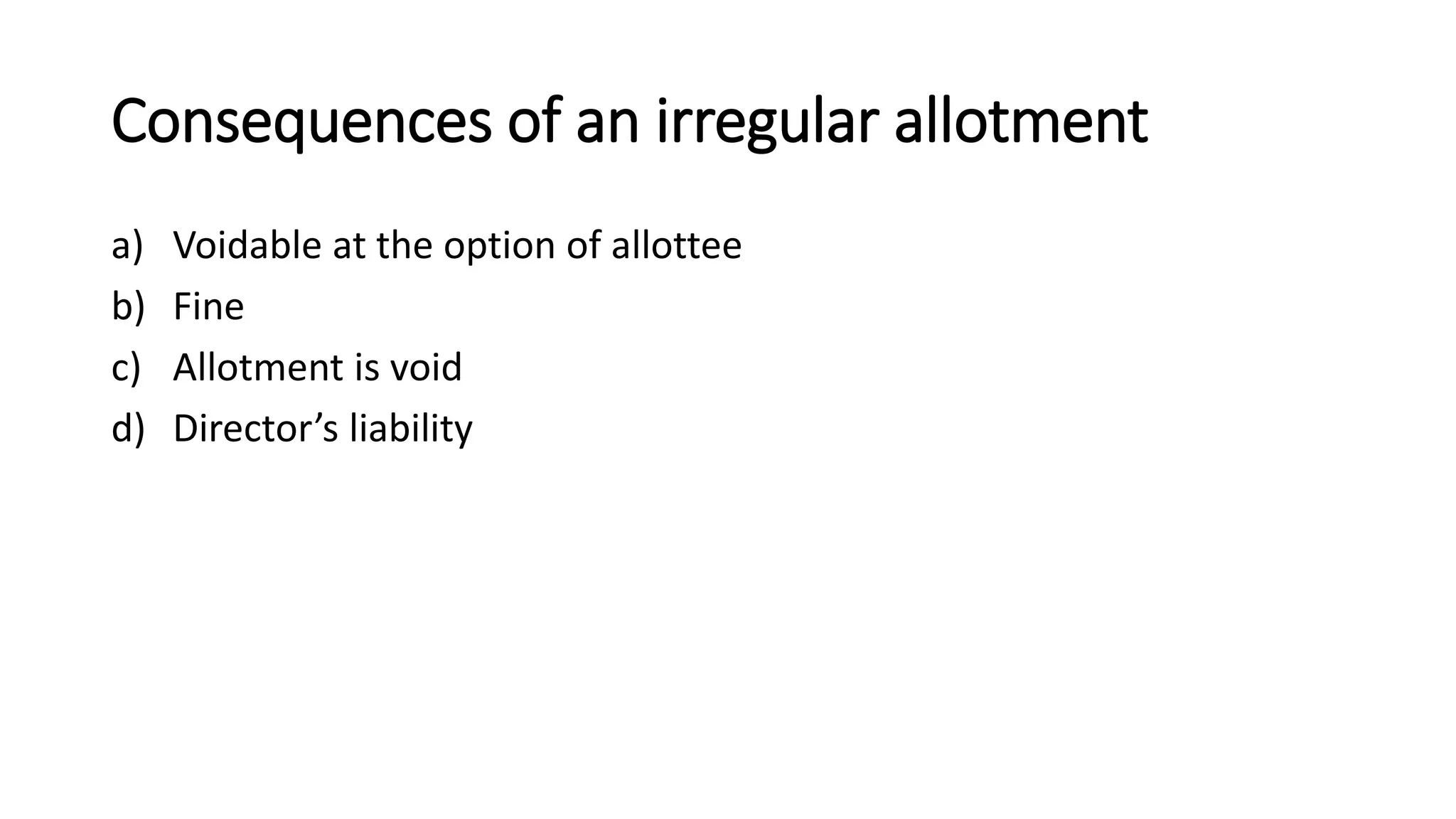 Consequences of an irregular allotment

a) Voidable at the option of allottee
b) Fine
c) Allotment is void
d) Director’s liability